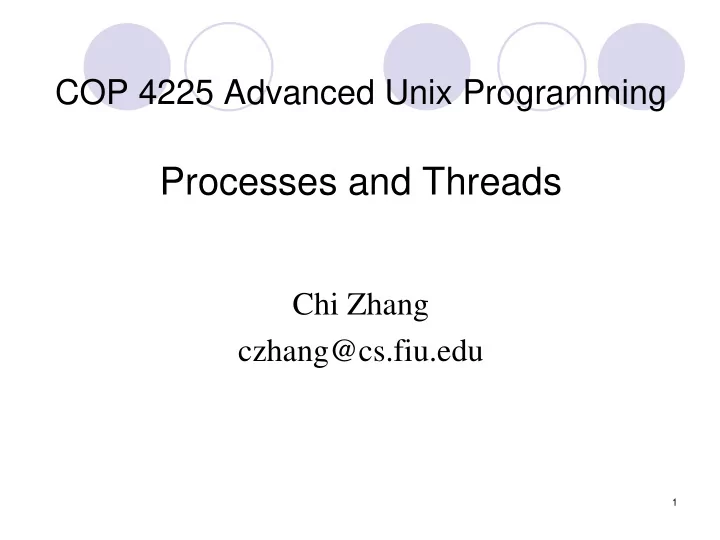 COP 4225 Advanced Unix Programming

Processes and Threads

Chi Zhang
czhang@cs.fiu.edu

1